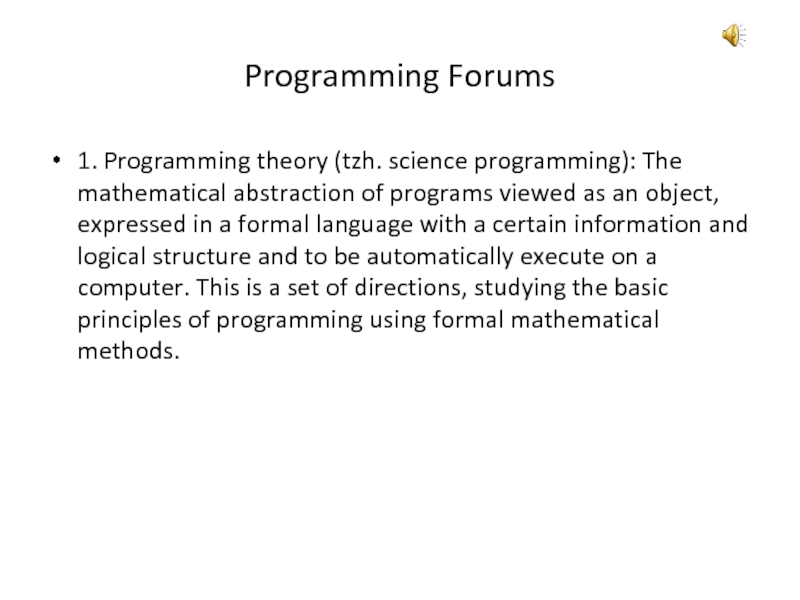 Programming Forums

• 1. Programming theory (tzh. science programming): The mathematical abstraction of programs viewed as an object, expressed in a formal language with a certain information and logical structure and to be automatically execute on a computer. This is a set of directions, studying the basic principles of programming using formal mathematical methods.